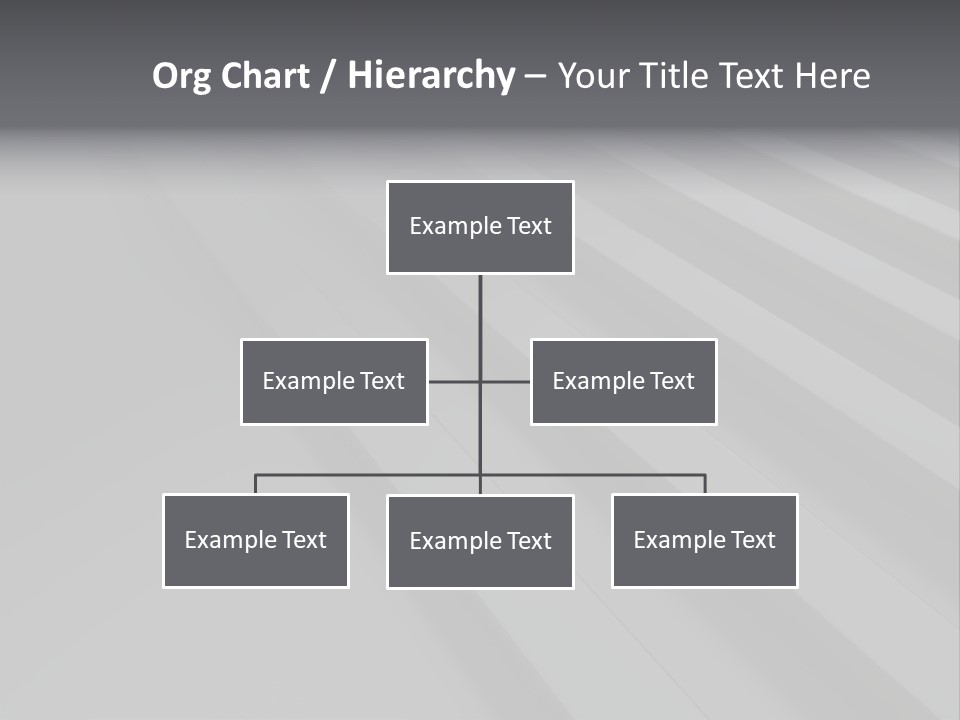 Org Chart / Hierarchy – Your Title Text Here

Example Text

Example Text

Example Text

Example Text

Example Text

Example Text